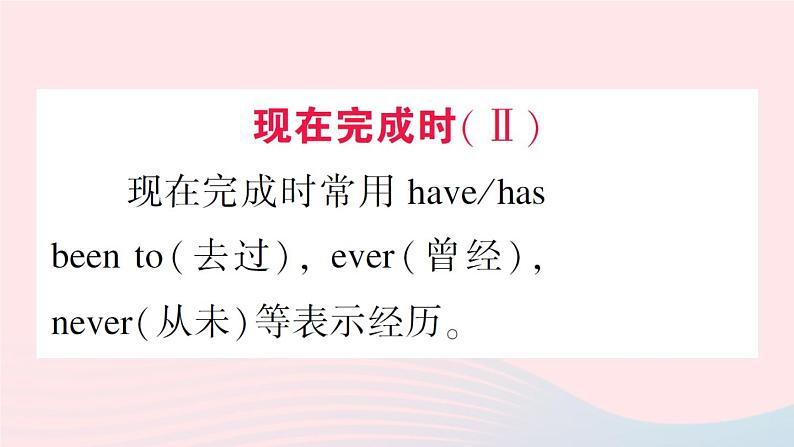 现在完成时(Ⅱ)

现在完成时常用 have/has been to(去过), ever(曾经), never(从未)等表示经历。